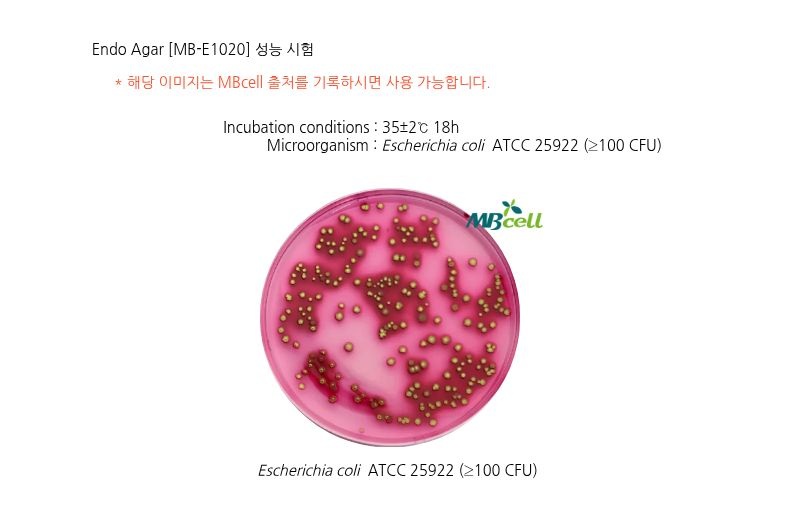 Endo Agar [MB-E1020] 성능 시험

* 해당 이미지는 MBcell 출처를 기록하시면 사용 가능합니다.

Incubation conditions : 35±2℃ 18h
Microorganism : Escherichia coli ATCC 25922 (≥100 CFU)

MBcell

Escherichia coli ATCC 25922 (≥100 CFU)